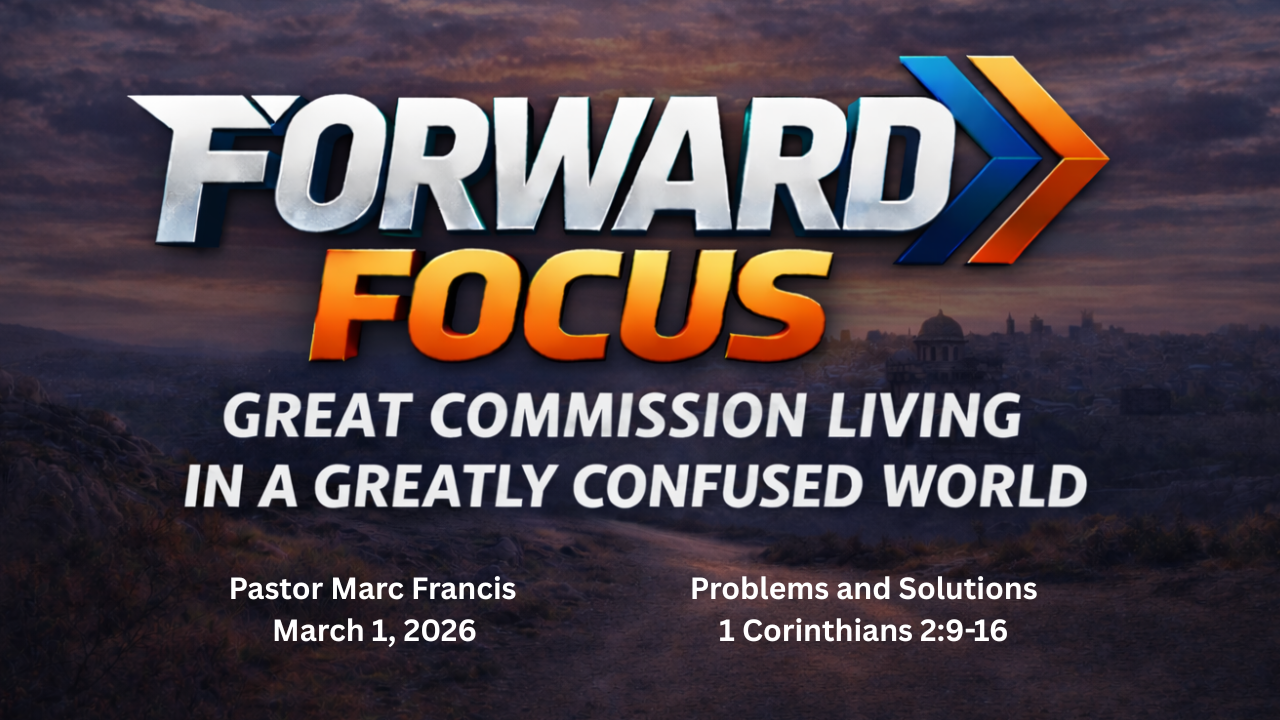 FORWARD FOCUS

GREAT COMMISSION LIVING IN A GREATLY CONFUSED WORLD

Pastor Marc Francis
March 1, 2026

Problems and Solutions
1 Corinthians 2:9-16